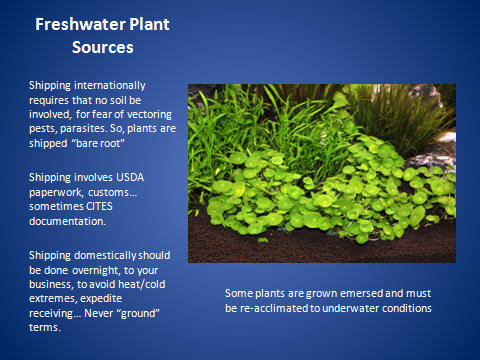 Freshwater Plant Sources

Shipping internationally requires that no soil be involved, for fear of vectoring pests, parasites. So, plants are shipped “bare root”

Shipping involves USDA paperwork, customs… sometimes CITES documentation.

Shipping domestically should be done overnight, to your business, to avoid heat/cold extremes, expedite receiving… Never “ground” terms.

Some plants are grown emersed and must be re-acclimated to underwater conditions